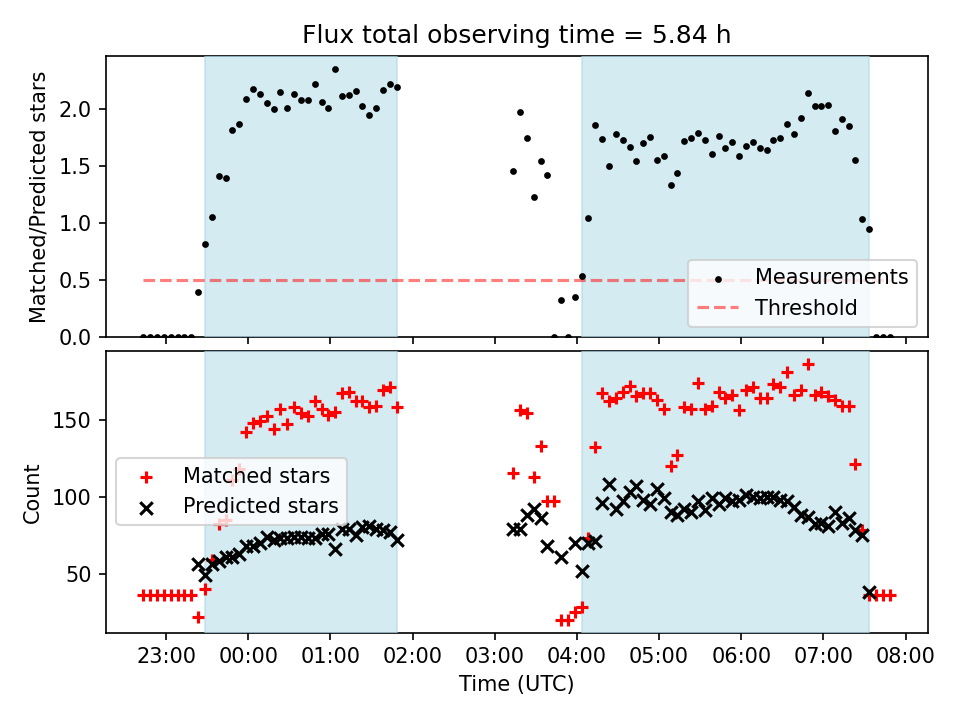 Flux total observing time = 5.84 h

Matched/Predicted stars

2.0
1.5
1.0
0.5
0.0

Measurements
Threshold

Count

150
100
50

Matched stars
Predicted stars

23:00
00:00
01:00
02:00
03:00
04:00
05:00
06:00
07:00
08:00

Time (UTC)